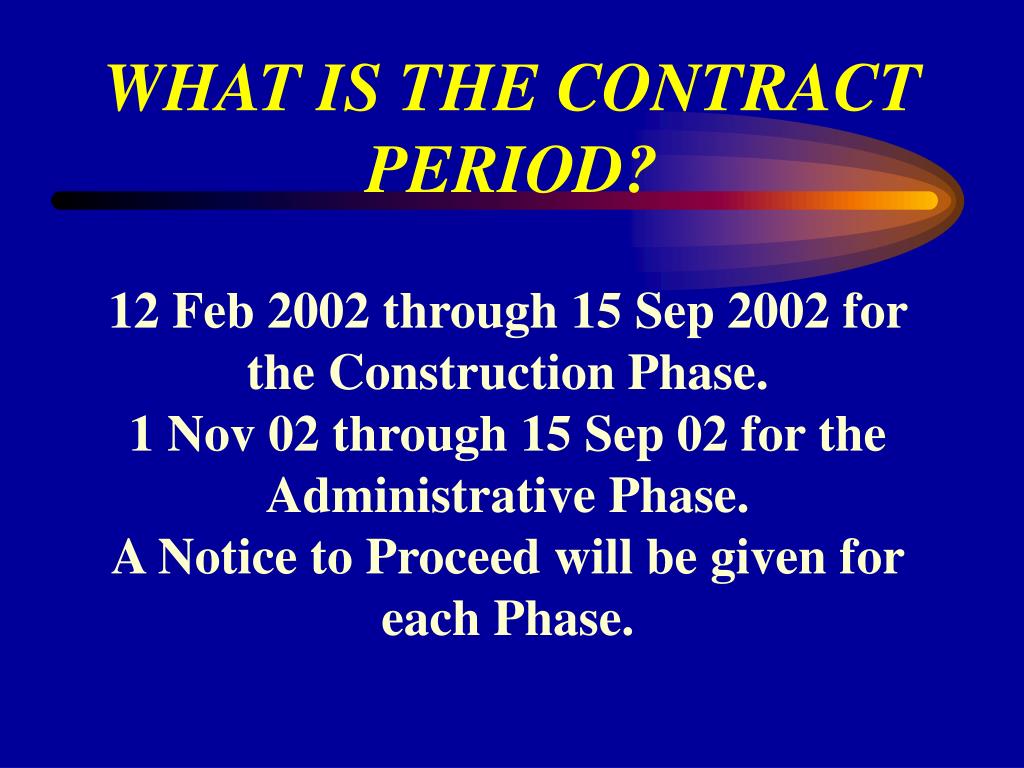 WHAT IS THE CONTRACT PERIOD?

12 Feb 2002 through 15 Sep 2002 for the Construction Phase.
1 Nov 02 through 15 Sep 02 for the Administrative Phase.
A Notice to Proceed will be given for each Phase.